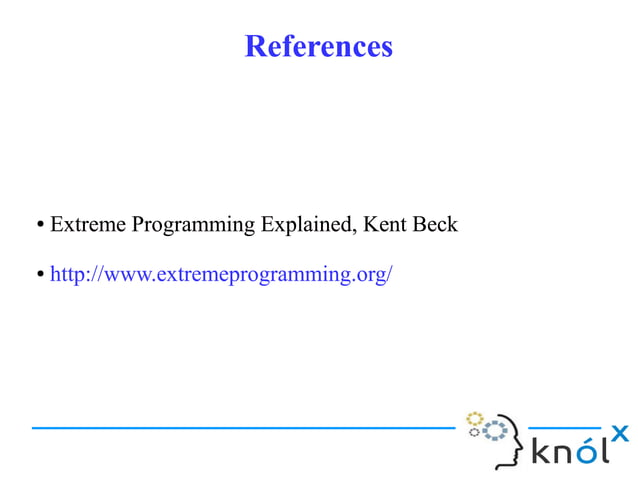 References

• Extreme Programming Explained, Kent Beck

• http://www.extremeprogramming.org/

knólx